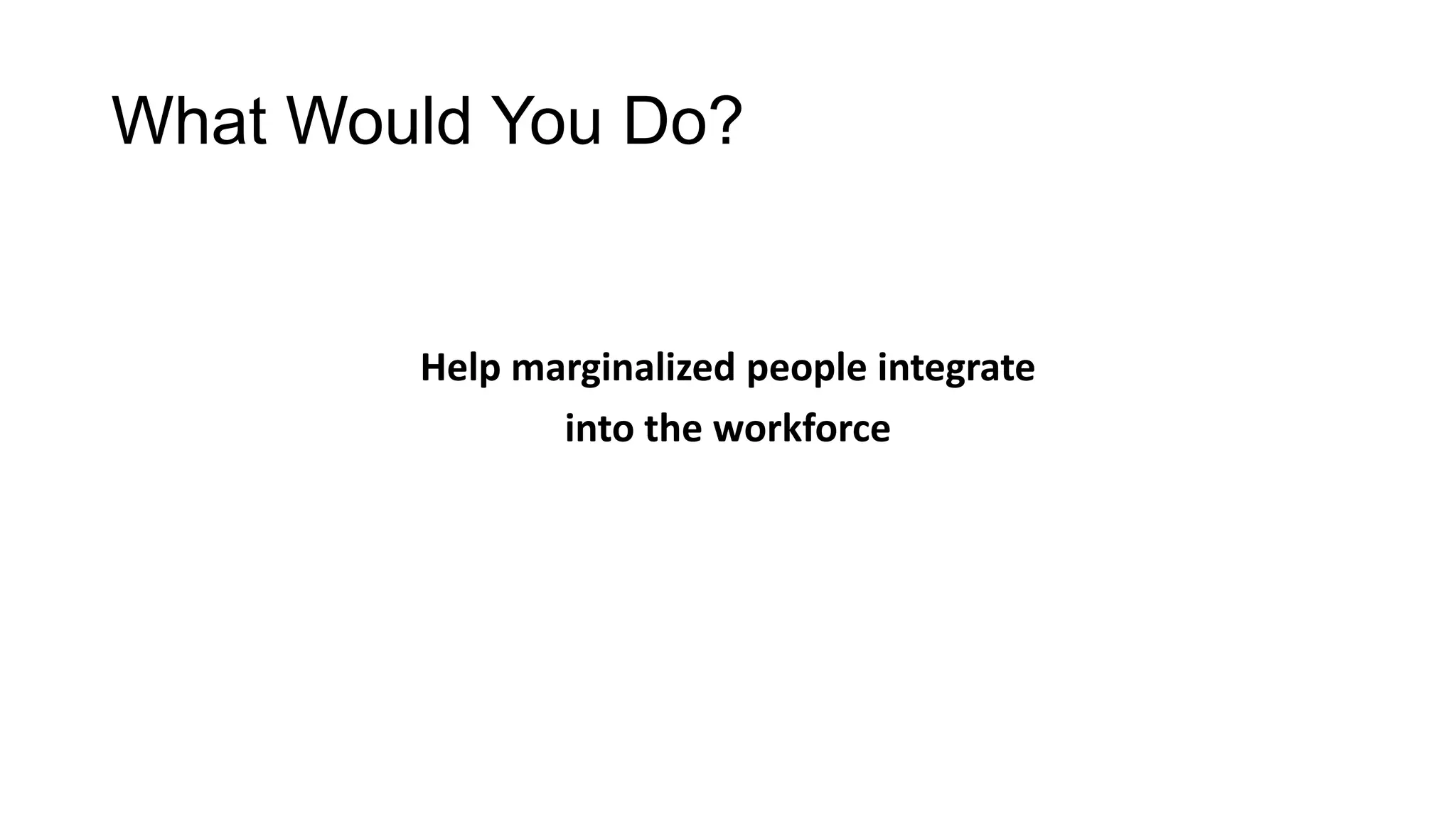 What Would You Do?

Help marginalized people integrate into the workforce